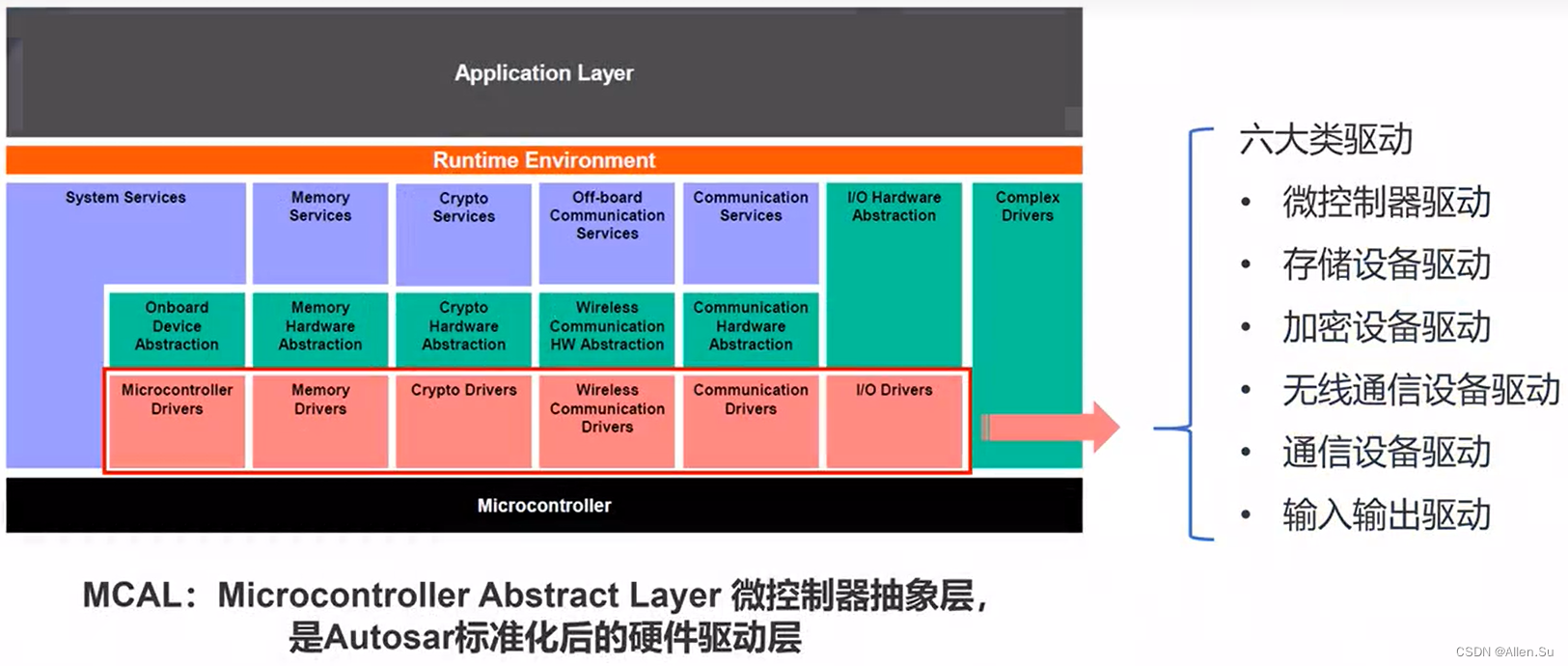 Application Layer

Runtime Environment

System Services

Memory Services

Crypto Services

Off-board Communication Services

Communication Services

I/O Hardware Abstraction

Complex Drivers

Onboard Device Abstraction

Memory Hardware Abstraction

Crypto Hardware Abstraction

Wireless Communication HW Abstraction

Communication Hardware Abstraction

Microcontroller Drivers

Memory Drivers

Crypto Drivers

Wireless Communication Drivers

Communication Drivers

I/O Drivers

Microcontroller

六大类驱动
• 微控制器驱动
• 存储设备驱动
• 加密设备驱动
• 无线通信设备驱动
• 通信设备驱动
• 输入输出驱动

MCAL：Microcontroller Abstract Layer 微控制器抽象层，是Autosar标准化后的硬件驱动层

CSDN @Allen.Su